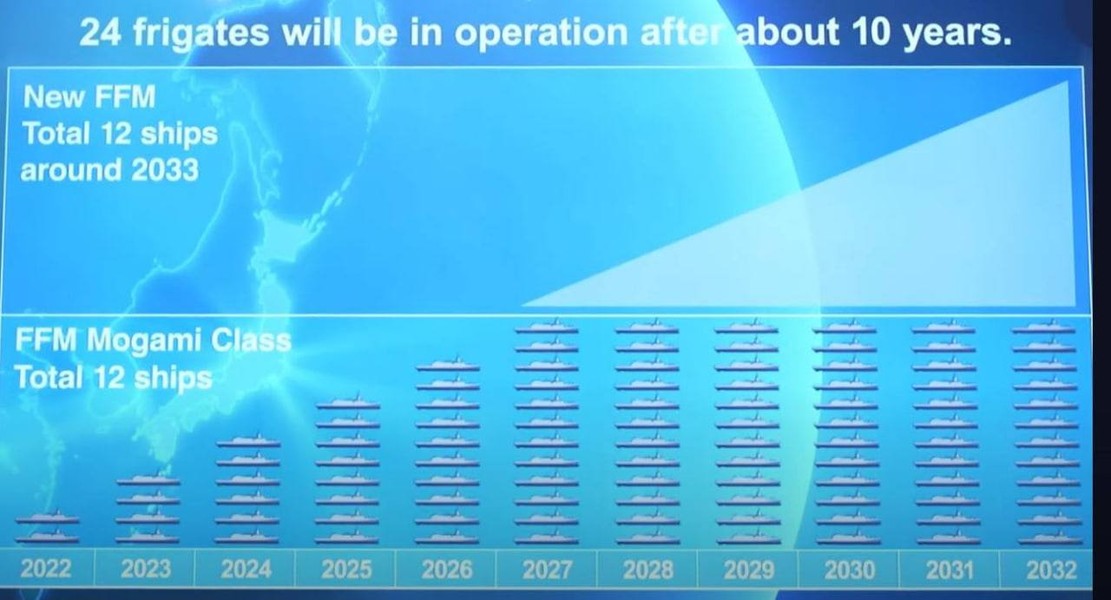 24 frigates will be in operation after about 10 years.

New FFM
Total 12 ships
around 2033

FFM Mogami Class
Total 12 ships

2022 2023 2024 2025 2026 2027 2028 2029 2030 2031 2032